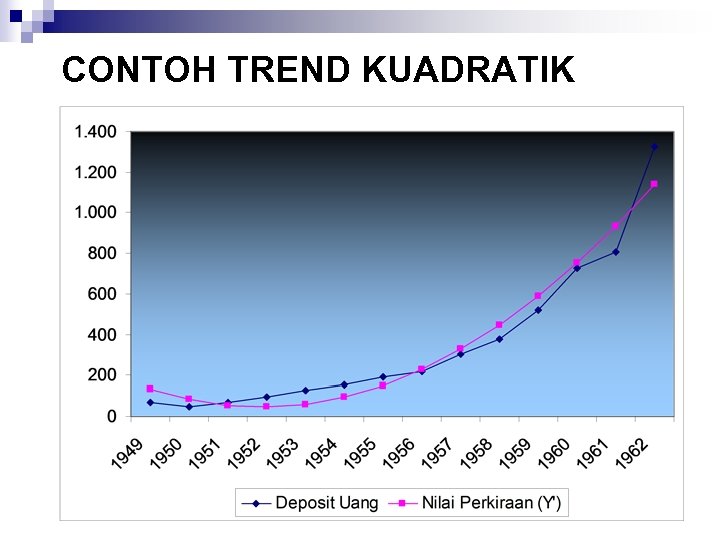 CONTOH TREND KUADRATIK

1.400
1.200
1.000
800
600
400
200
0

1949 1950 1951 1952 1953 1954 1955 1956 1957 1958 1959 1960 1961 1962

Deposit Uang
Nilai Perkiraan (Y')